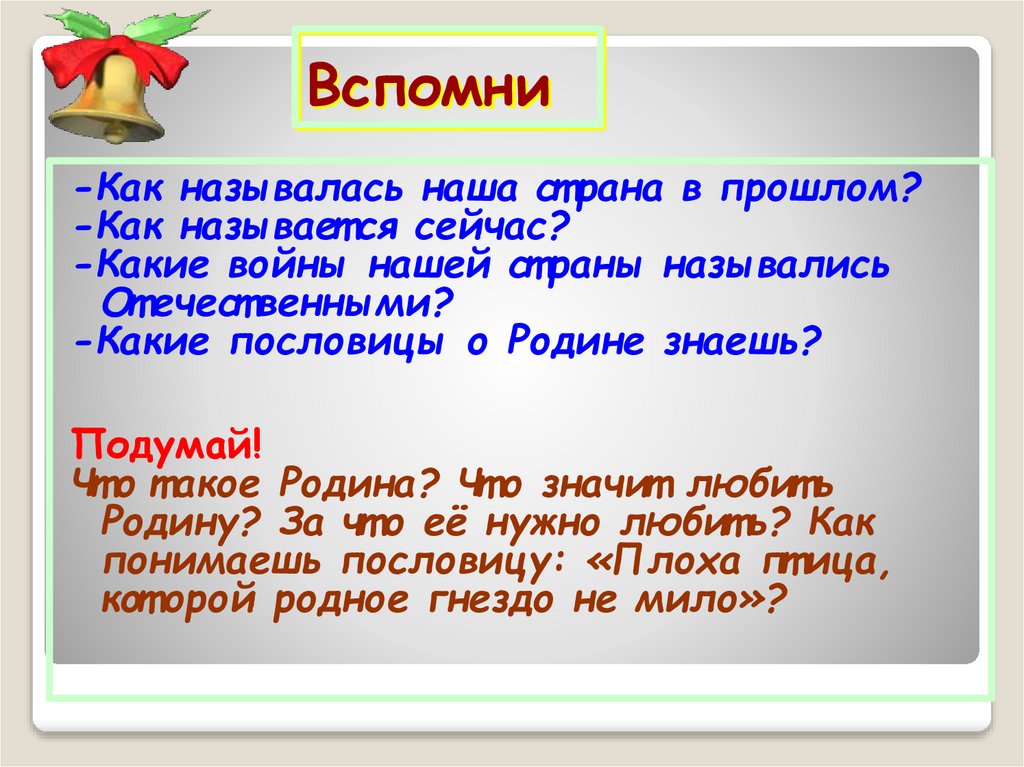 Вспомни

-Как называлась наша страна в прошлом?
-Как называется сейчас?
-Какие войны нашей страны назывались Отечественными?
-Какие пословицы о Родине знаешь?

Подумай!
Что такое Родина? Что значит любить Родину? За что её нужно любить? Как понимаешь пословицу: «Плоха птица, которой родное гнездо не мило»?